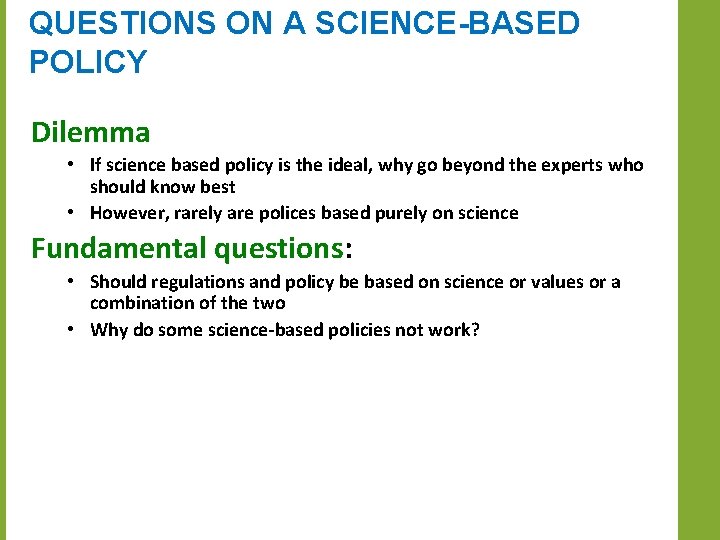 QUESTIONS ON A SCIENCE-BASED POLICY

Dilemma

• If science based policy is the ideal, why go beyond the experts who should know best
• However, rarely are polices based purely on science

Fundamental questions:

• Should regulations and policy be based on science or values or a combination of the two
• Why do some science-based policies not work?